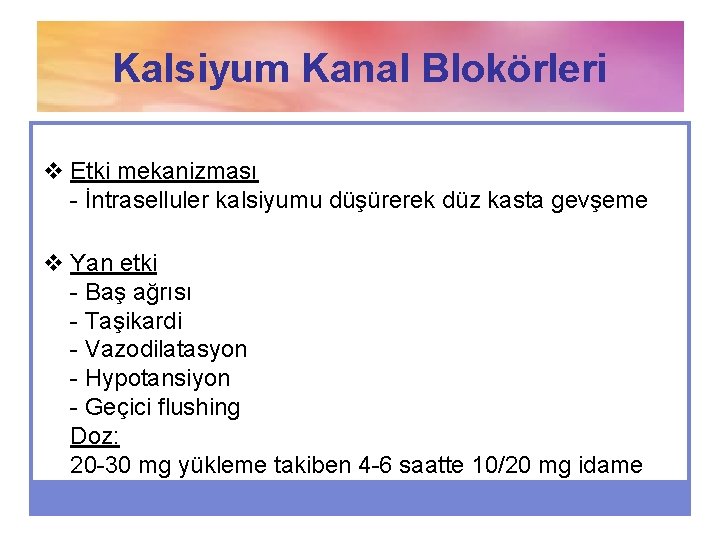 Kalsiyum Kanal Blokörleri

❖ Etki mekanizması
- İntraselluler kalsiyumu düşürerek düz kasta gevşeme

❖ Yan etki
- Baş ağrısı
- Taşikardi
- Vazodilatasyon
- Hypotansiyon
- Geçici flushing
Doz:
20-30 mg yükleme takiben 4-6 saatte 10/20 mg idame